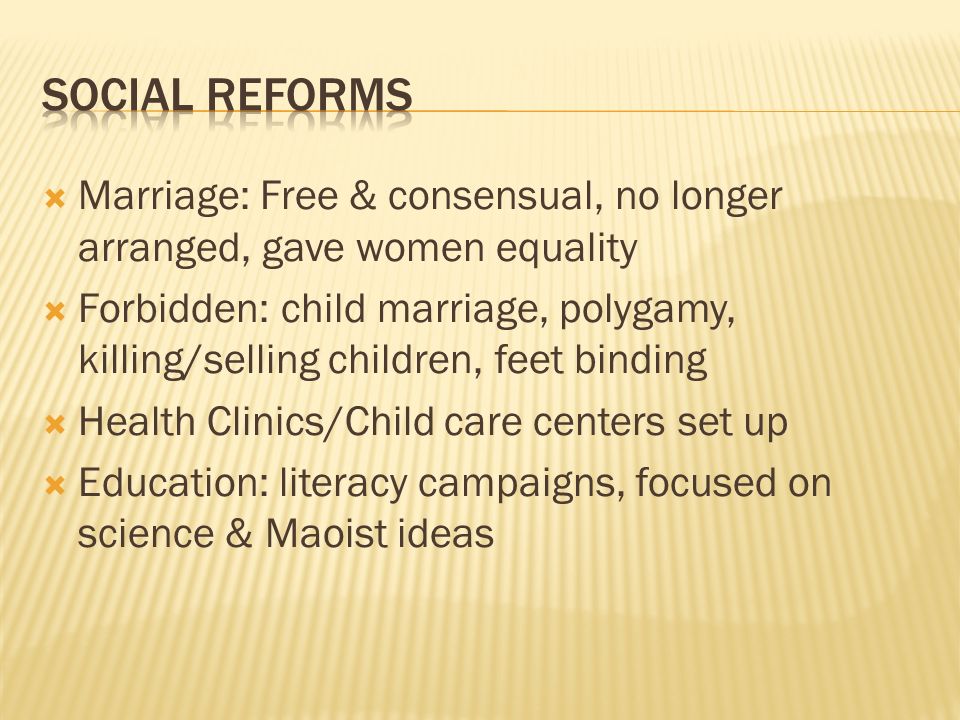 SOCIAL REFORMS

Marriage: Free & consensual, no longer arranged, gave women equality

Forbidden: child marriage, polygamy, killing/selling children, feet binding

Health Clinics/Child care centers set up

Education: literacy campaigns, focused on science & Maoist ideas